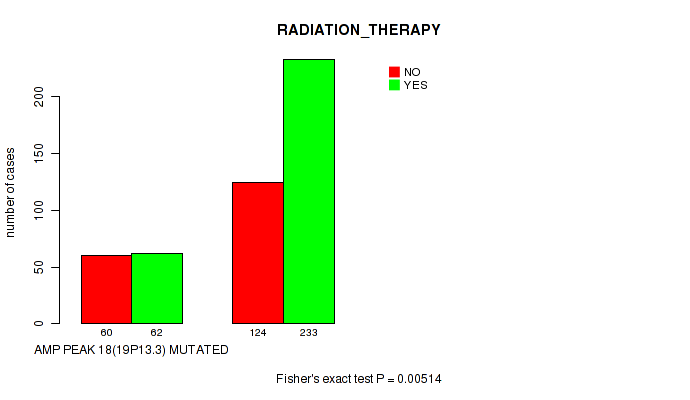 RADIATION_THERAPY

NO
YES

number of cases

0
50
100
150
200

60 62 124 233

AMP PEAK 18(19P13.3) MUTATED

Fisher's exact test P = 0.00514